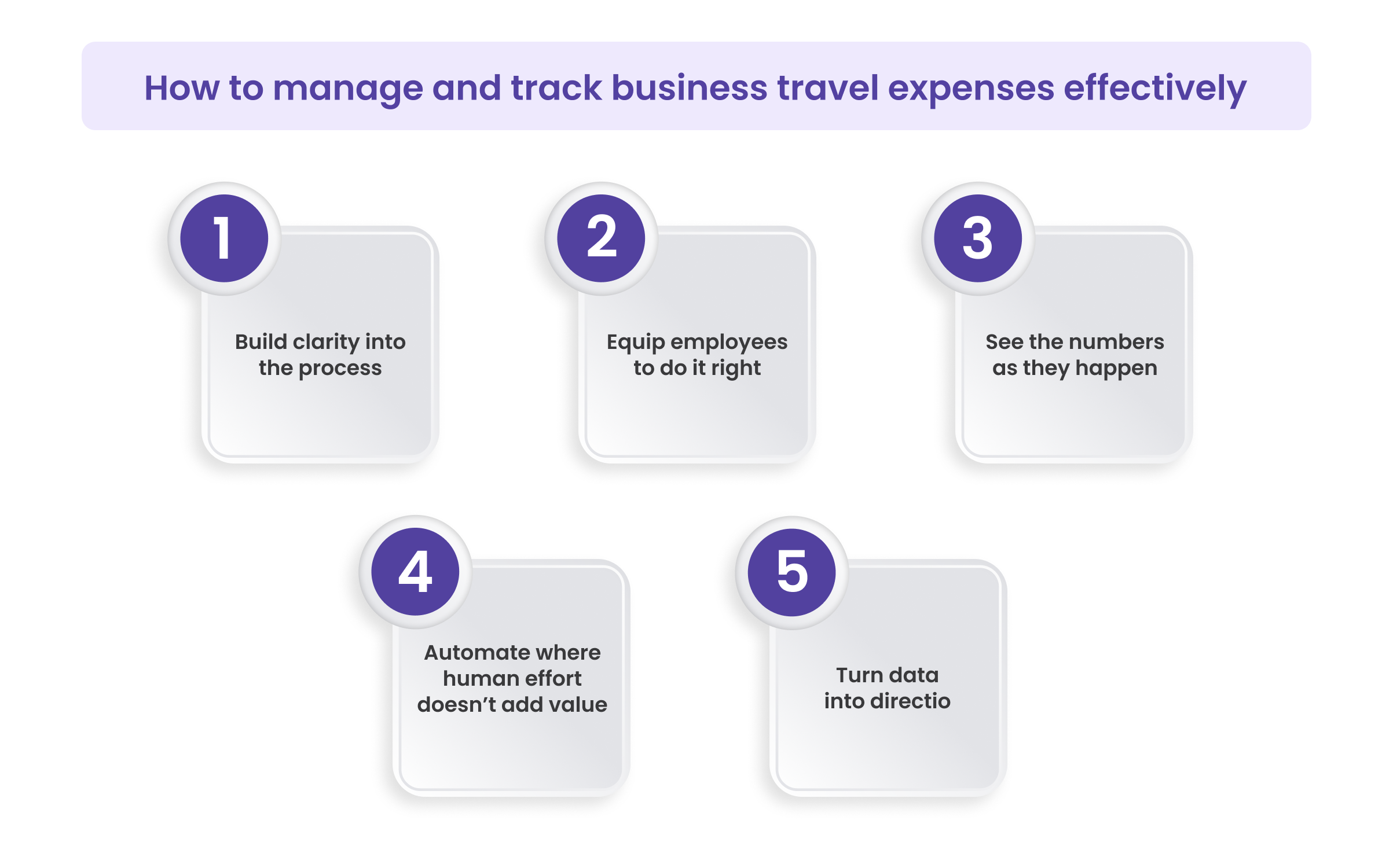 How to manage and track business travel expenses effectively

1
Build clarity into the process

2
Equip employees to do it right

3
See the numbers as they happen

4
Automate where human effort doesn't add value

5
Turn data into directio